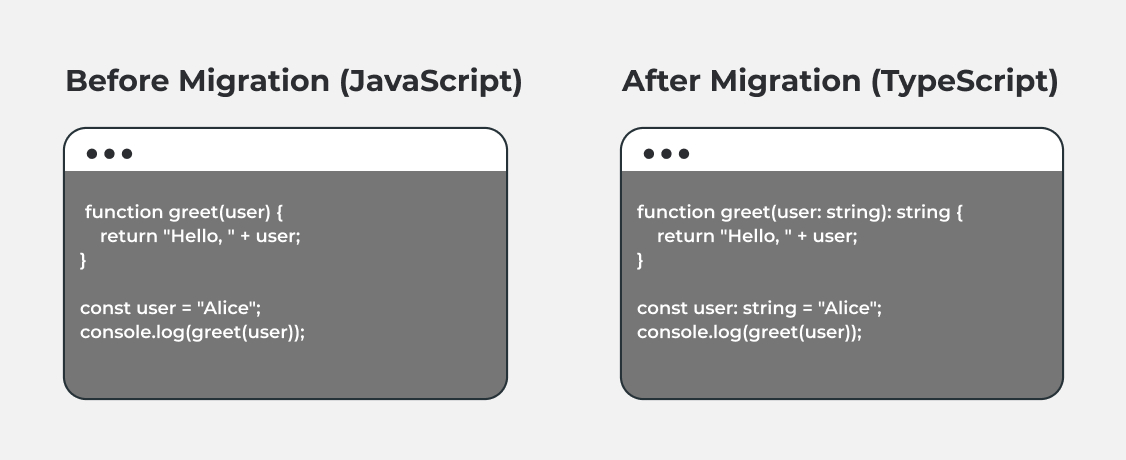 Before Migration (JavaScript)

function greet(user) {
  return "Hello, " + user;
}

const user = "Alice";
console.log(greet(user));

After Migration (TypeScript)

function greet(user: string): string {
  return "Hello, " + user;
}

const user: string = "Alice";
console.log(greet(user));